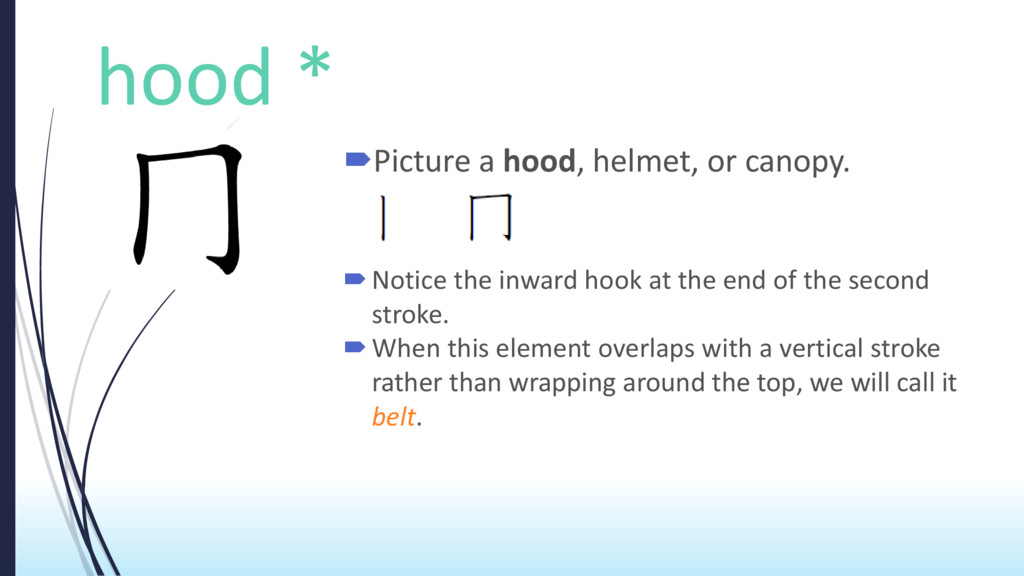 hood *

冂

Picture a hood, helmet, or canopy.

丨 冂

Notice the inward hook at the end of the second stroke.

When this element overlaps with a vertical stroke rather than wrapping around the top, we will call it belt.